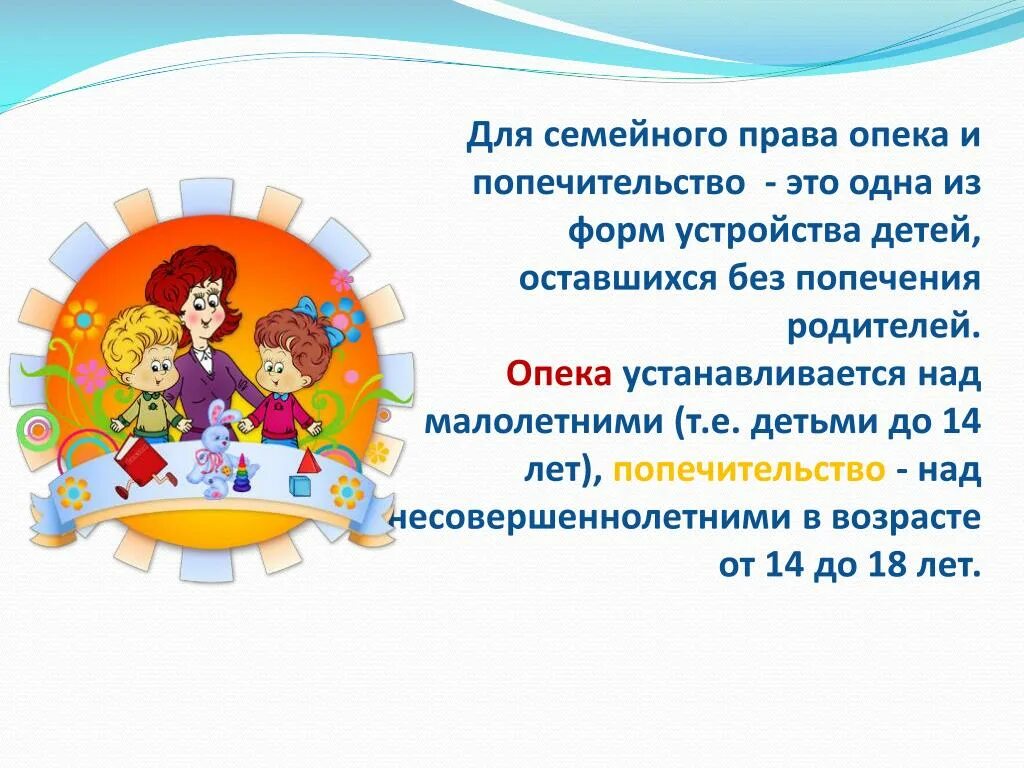 Для семейного права опека и попечительство - это одна из форм устройства детей, оставшихся без попечения родителей.
Опека устанавливается над малолетними (т.е. детьми до 14 лет), попечительство - над несовершеннолетними в возрасте от 14 до 18 лет.